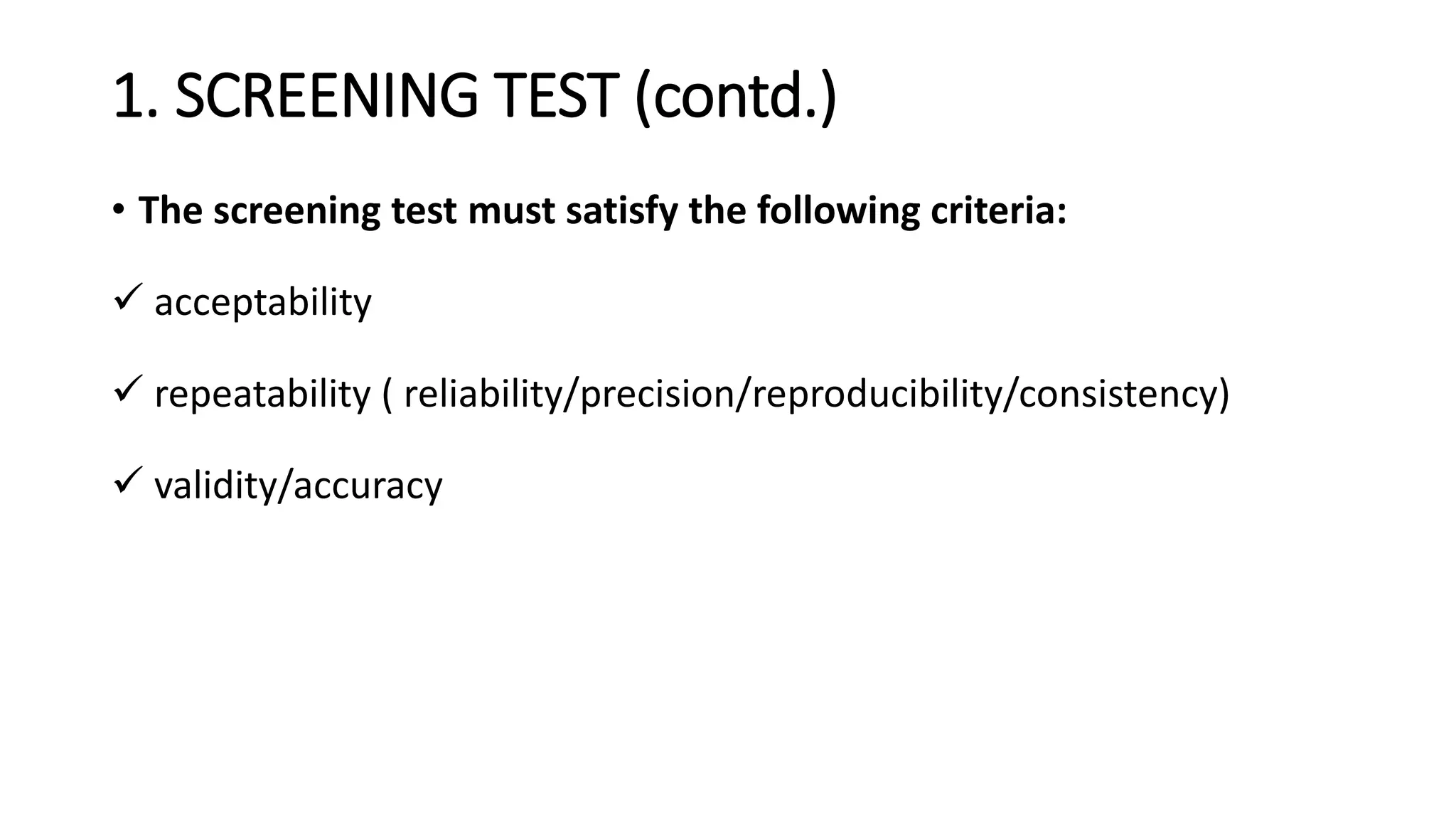 1. SCREENING TEST (contd.)

• The screening test must satisfy the following criteria:

✓ acceptability

✓ repeatability ( reliability/precision/reproducibility/consistency)

✓ validity/accuracy